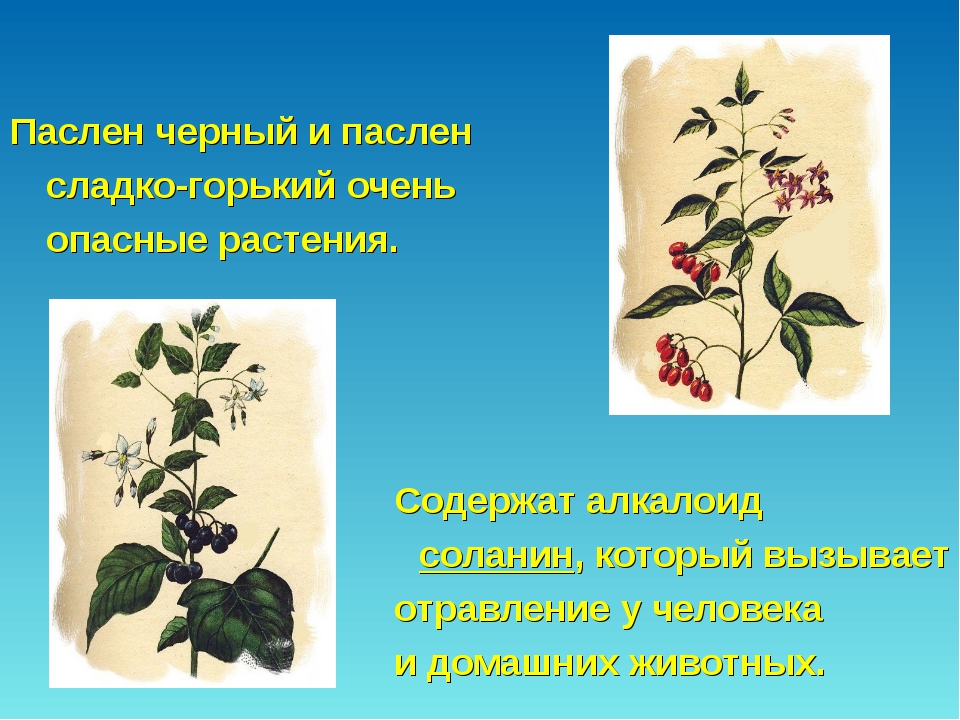 Паслен черный и паслен сладко-горький очень опасные растения.

Содержат алкалоид соланин, который вызывает отравление у человека и домашних животных.